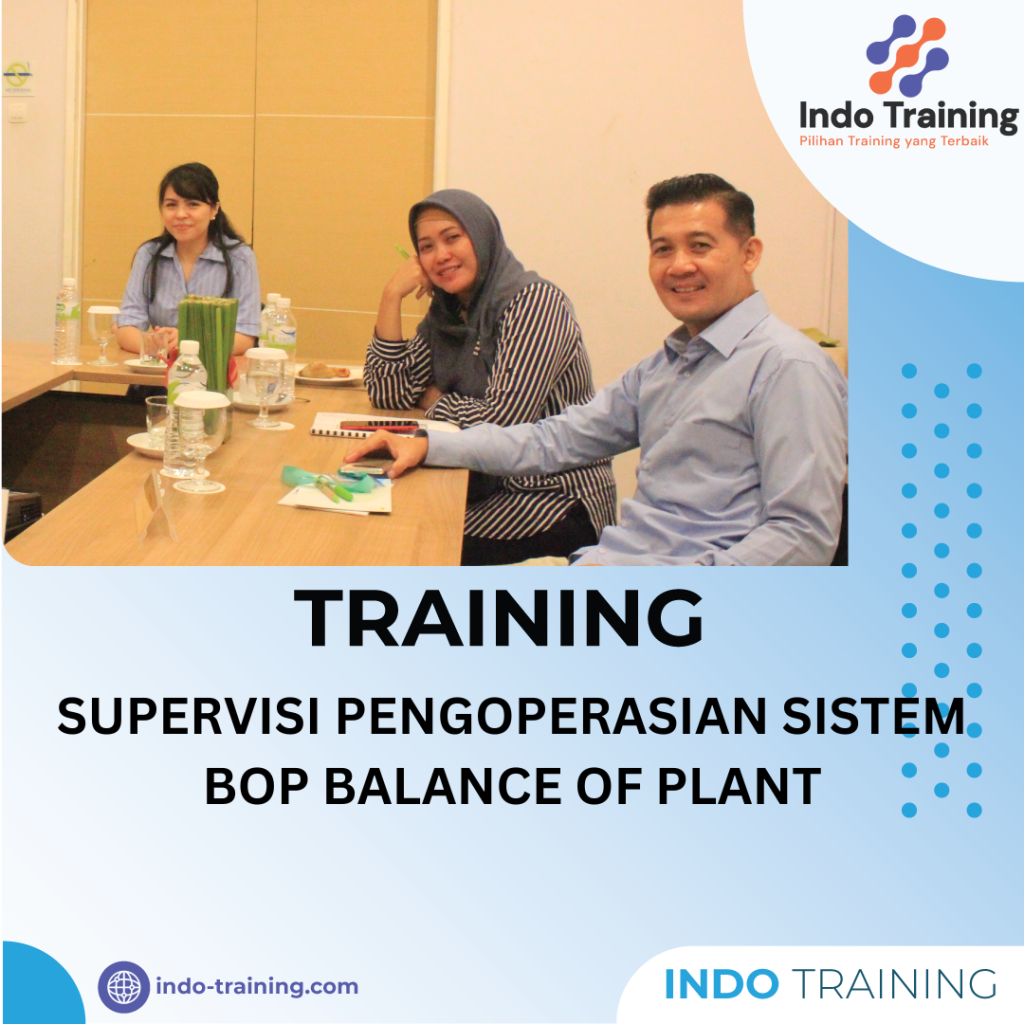 Indo Training
Pilihan Training yang Terbaik

TRAINING

SUPERVISI PENGOPERASIAN SISTEM BOP BALANCE OF PLANT

indo-training.com

INDO TRAINING